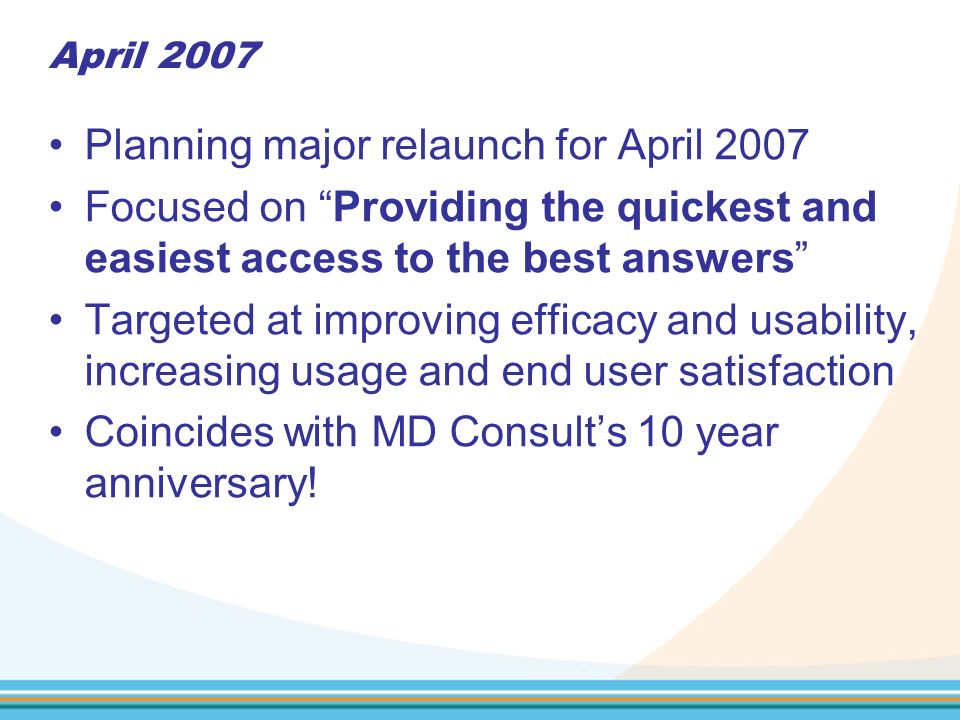 April 2007

• Planning major relaunch for April 2007
• Focused on “Providing the quickest and easiest access to the best answers”
• Targeted at improving efficacy and usability, increasing usage and end user satisfaction
• Coincides with MD Consult’s 10 year anniversary!